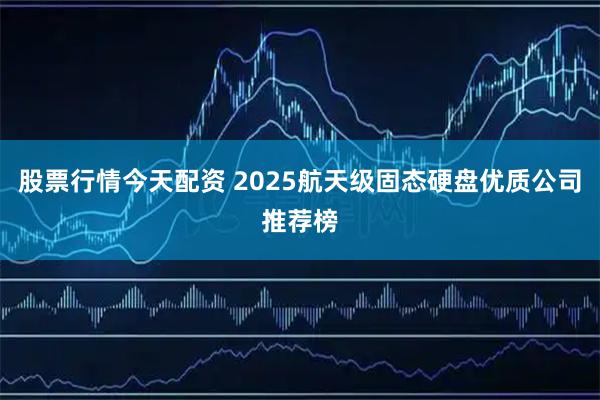 股票行情今天配资 2025航天级固态硬盘优质公司推荐榜